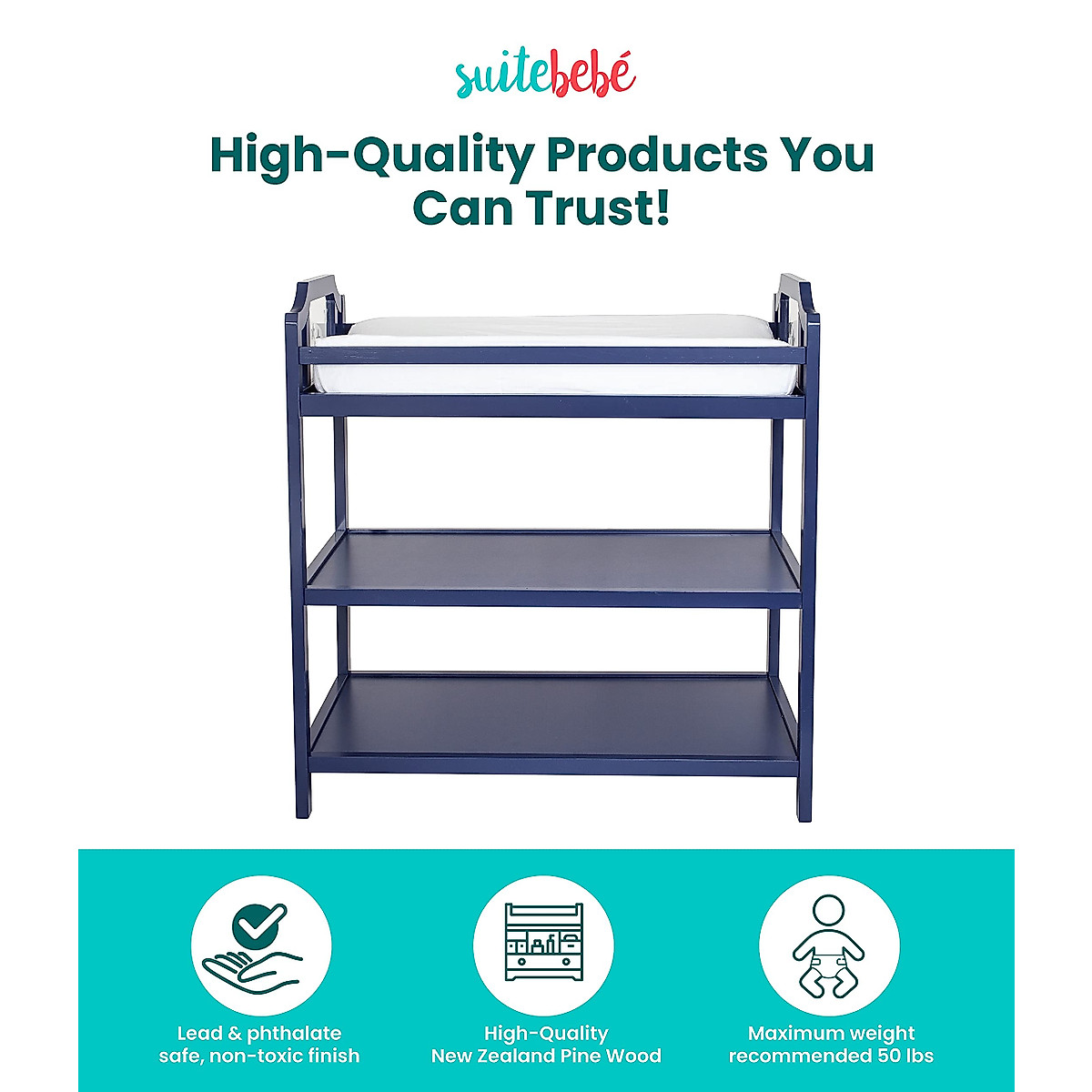 suitebebé

High-Quality Products You Can Trust!

Lead & phthalate safe, non-toxic finish

High-Quality New Zealand Pine Wood

Maximum weight recommended 50 lbs